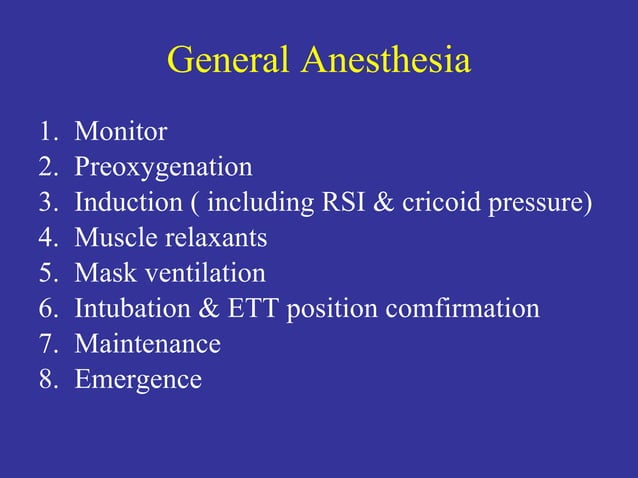 General Anesthesia

1. Monitor
2. Preoxygenation
3. Induction ( including RSI & cricoid pressure)
4. Muscle relaxants
5. Mask ventilation
6. Intubation & ETT position comfirmation
7. Maintenance
8. Emergence